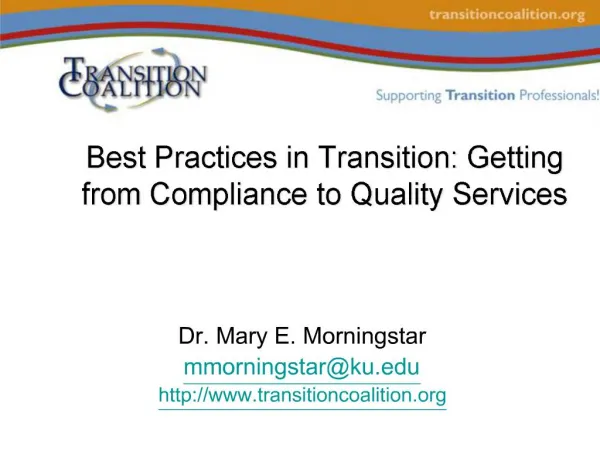 transitioncoalition.org

TRANSITION COALITION

Supporting Transition Professionals!

Best Practices in Transition: Getting from Compliance to Quality Services

Dr. Mary E. Morningstar
mmorningstar@ku.edu
http://www.transitioncoalition.org